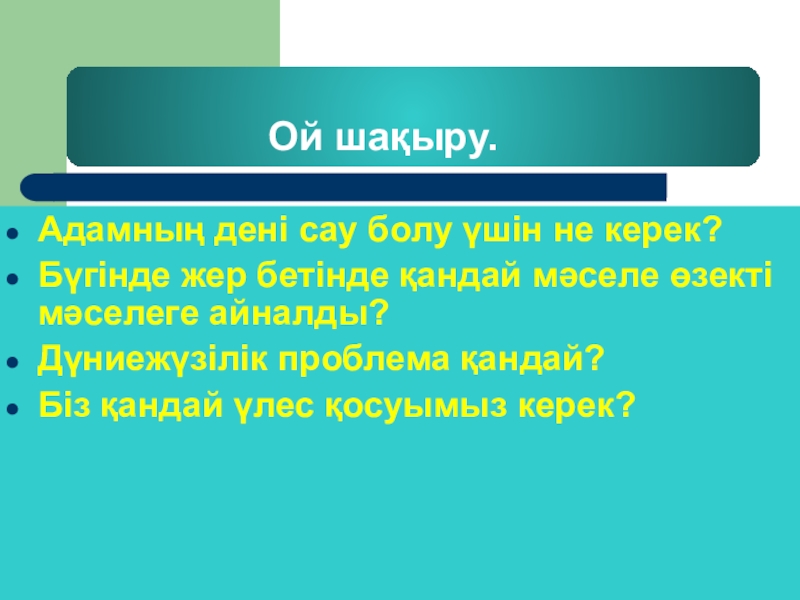 Ой шақыру.

- Адамның дені сау болу үшін не керек?
- Бүгінде жер бетінде қандай мәселе өзекті мәселеге айналды?
- Дүниежүзілік проблема қандай?
- Біз қандай үлес қосуымыз керек?